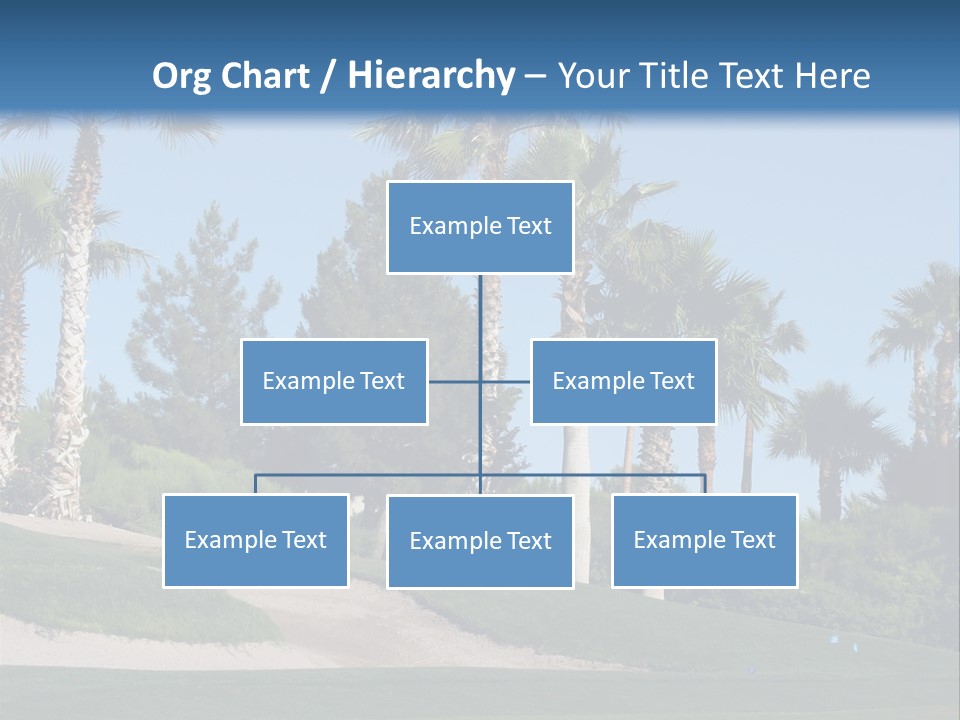 Org Chart / Hierarchy – Your Title Text Here

Example Text

Example Text

Example Text

Example Text

Example Text

Example Text